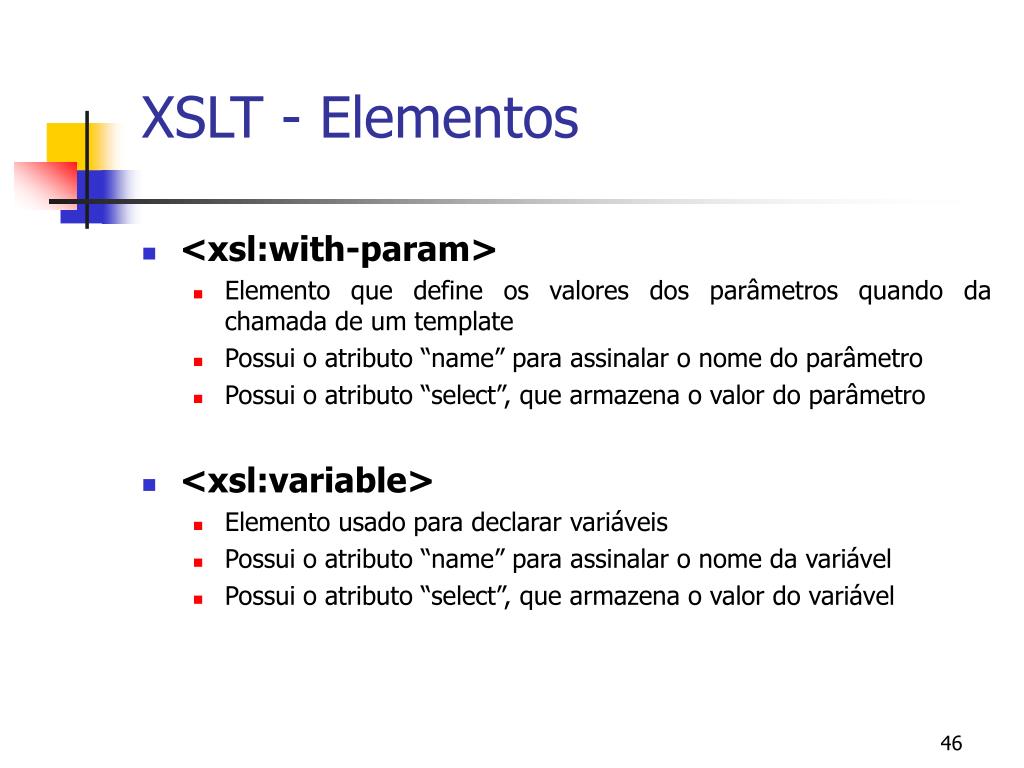 XSLT - Elementos

<xsl:with-param>

Elemento que define os valores dos parâmetros quando da chamada de um template

Possui o atributo “name” para assinalar o nome do parâmetro

Possui o atributo “select”, que armazena o valor do parâmetro

<xsl:variable>

Elemento usado para declarar variáveis

Possui o atributo “name” para assinalar o nome da variável

Possui o atributo “select”, que armazena o valor do variável

46